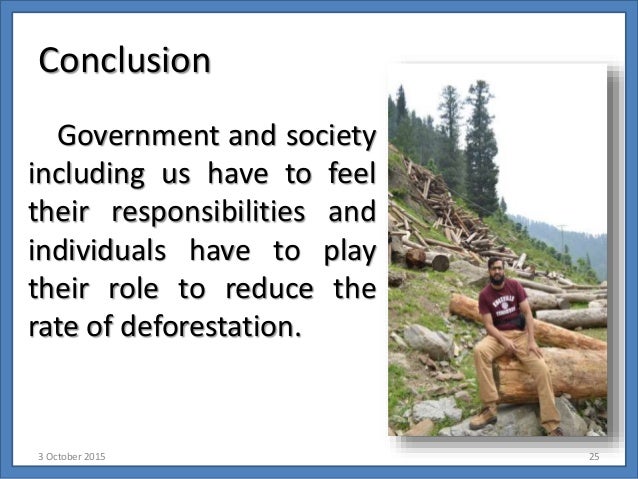 Conclusion

Government and society including us have to feel their responsibilities and individuals have to play their role to reduce the rate of deforestation.

3 October 2015

25